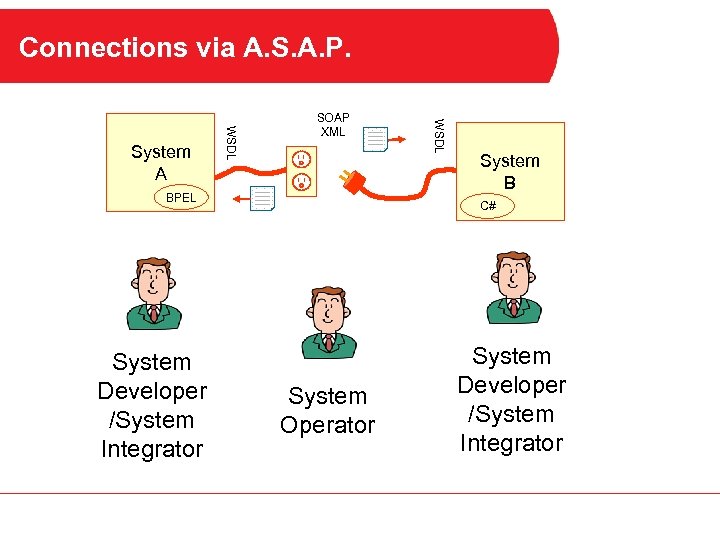 Connections via A.S.A.P.

System A

BPEL

WSDL

SOAP XML

WSDL

System B

C#

System Developer /System Integrator

System Operator

System Developer /System Integrator